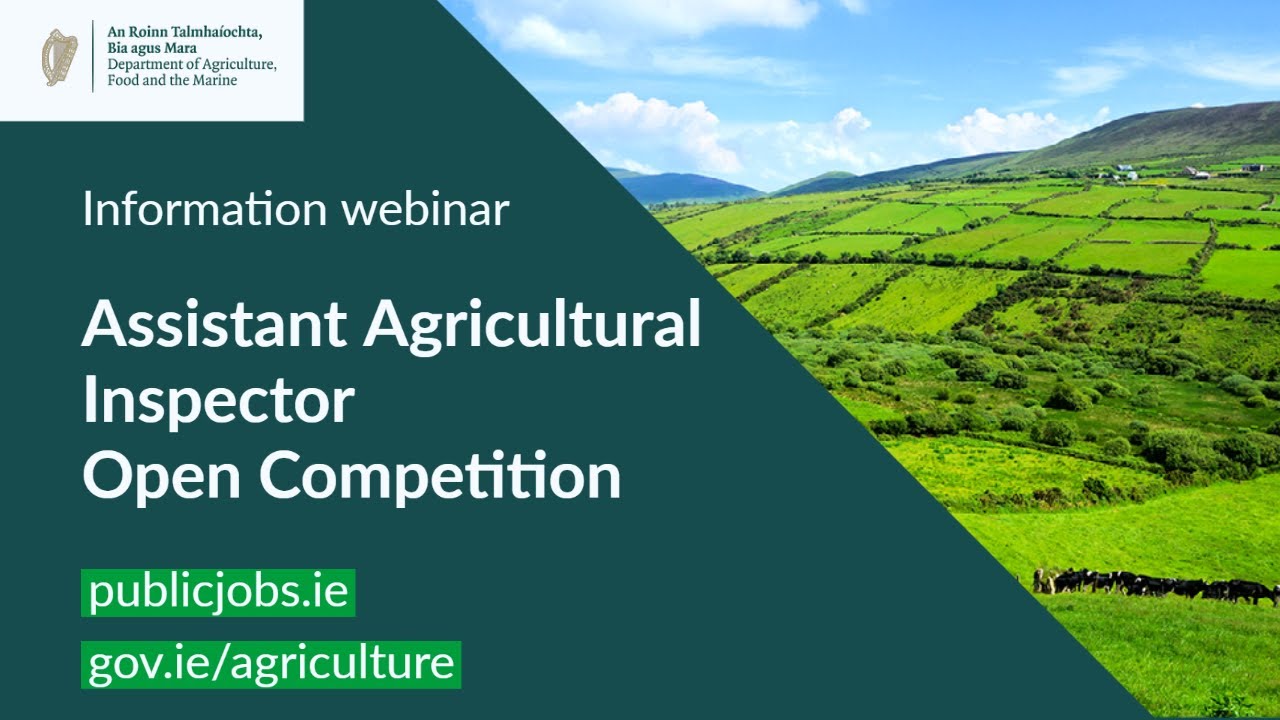 An Roinn Talmhaíochta, Bia agus Mara
Department of Agriculture, Food and the Marine

Information webinar

Assistant Agricultural Inspector
Open Competition

publicjobs.ie

gov.ie/agriculture